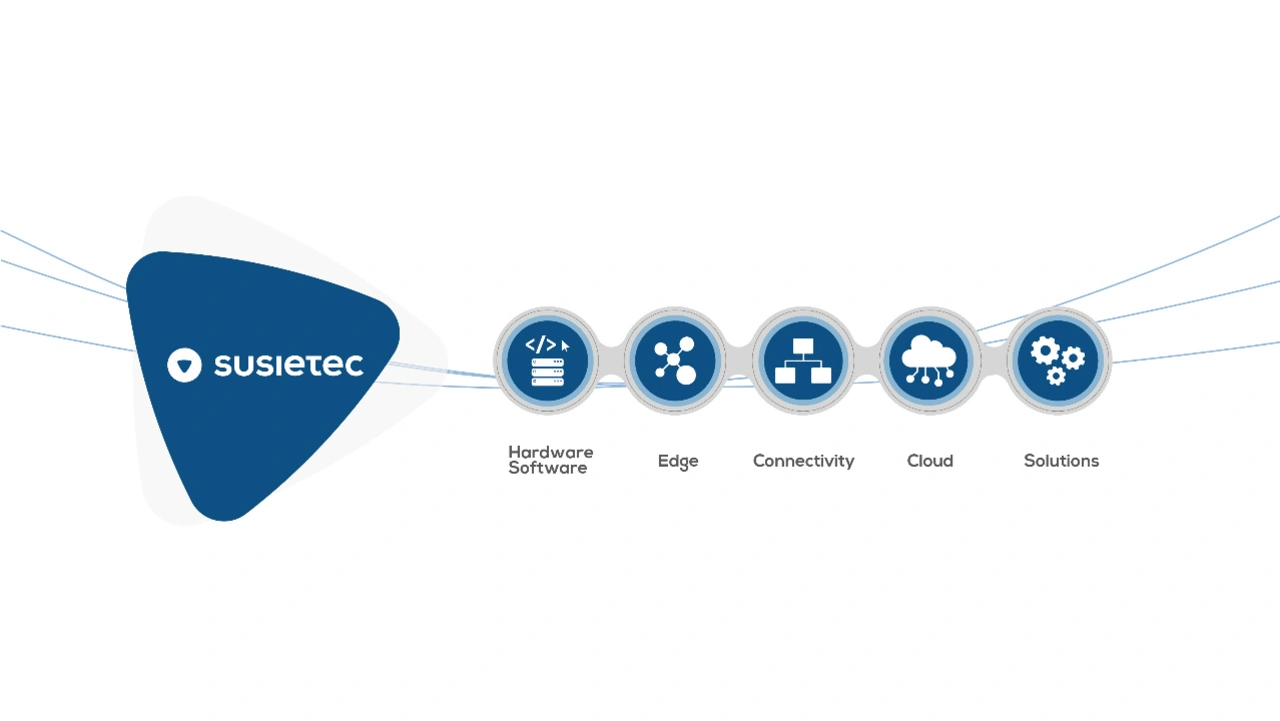 susietec

</>

Hardware
Software

Edge

Connectivity

Cloud

Solutions